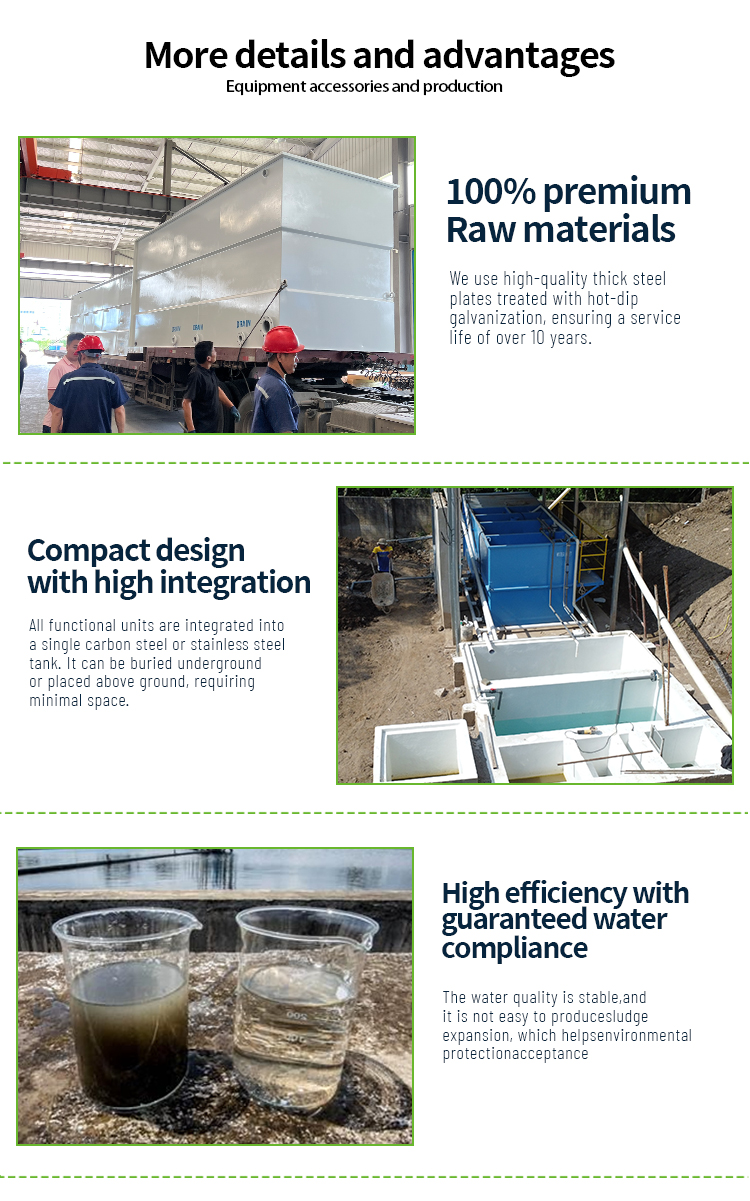 More details and advantages
Equipment accessories and production

100% premium Raw materials

We use high-quality thick steel plates treated with hot-dip galvanization, ensuring a service life of over 10 years.

Compact design with high integration

All functional units are integrated into a single carbon steel or stainless steel tank. It can be buried underground or placed above ground, requiring minimal space.

High efficiency with guaranteed water compliance

The water quality is stable,and it is not easy to producesludge expansion, which helpsenvironmental protectionacceptance